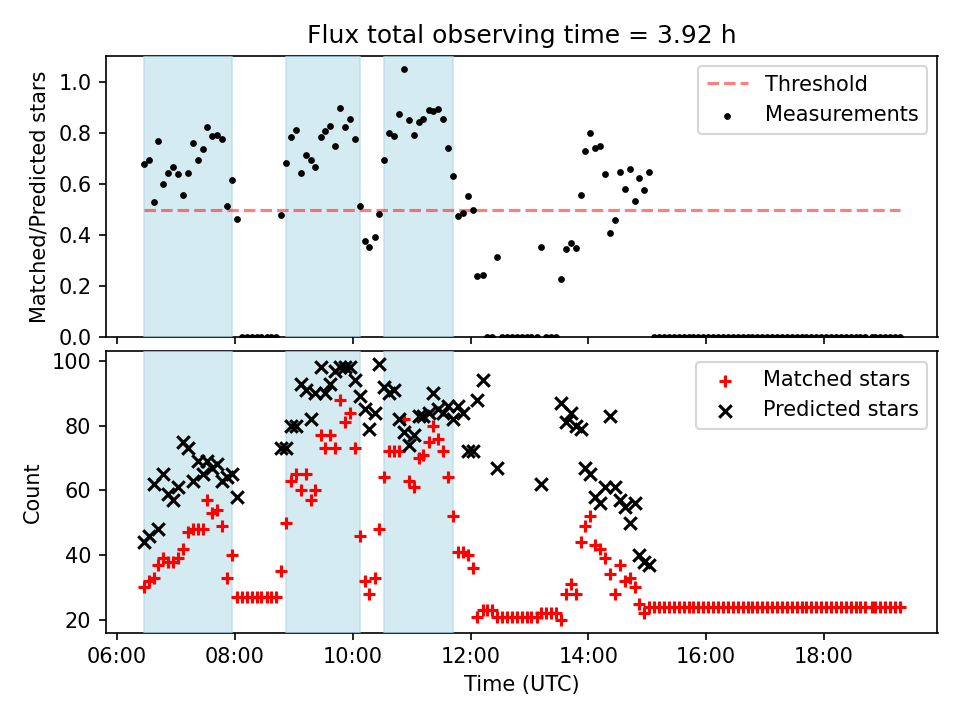 Flux total observing time = 3.92 h

Matched/Predicted stars

1.0
0.8
0.6
0.4
0.2
0.0

Threshold
Measurements

Count

100
80
60
40
20

Matched stars
Predicted stars

06:00 08:00 10:00 12:00 14:00 16:00 18:00

Time (UTC)